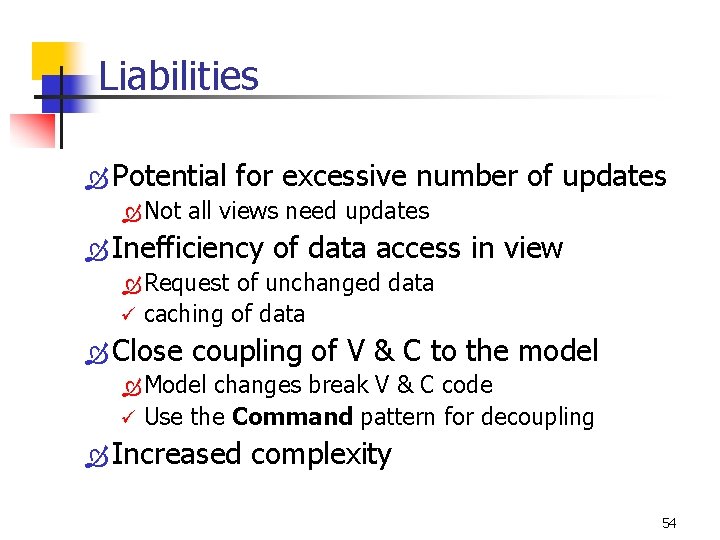 Liabilities

Potential for excessive number of updates

Not all views need updates

Inefficiency of data access in view

Request of unchanged data

✓ caching of data

Close coupling of V & C to the model

Model changes break V & C code

✓ Use the **Command** pattern for decoupling

Increased complexity

54